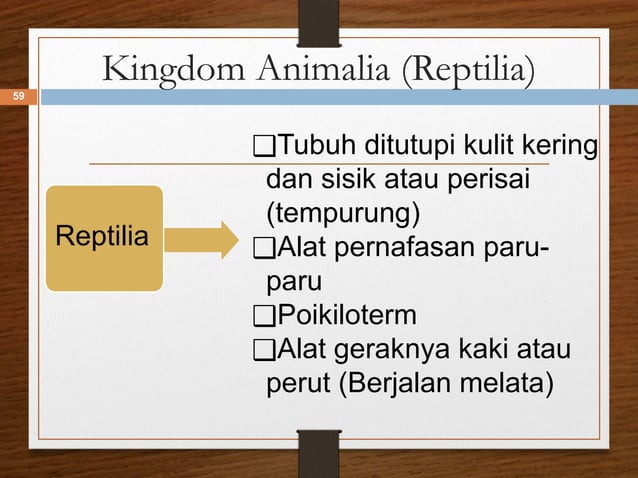 Kingdom Animalia (Reptilia)

59

Reptilia

❑Tubuh ditutupi kulit kering dan sisik atau perisai (tempurung)
❑Alat pernafasan paru-paru
❑Poikiloterm
❑Alat geraknya kaki atau perut (Berjalan melata)